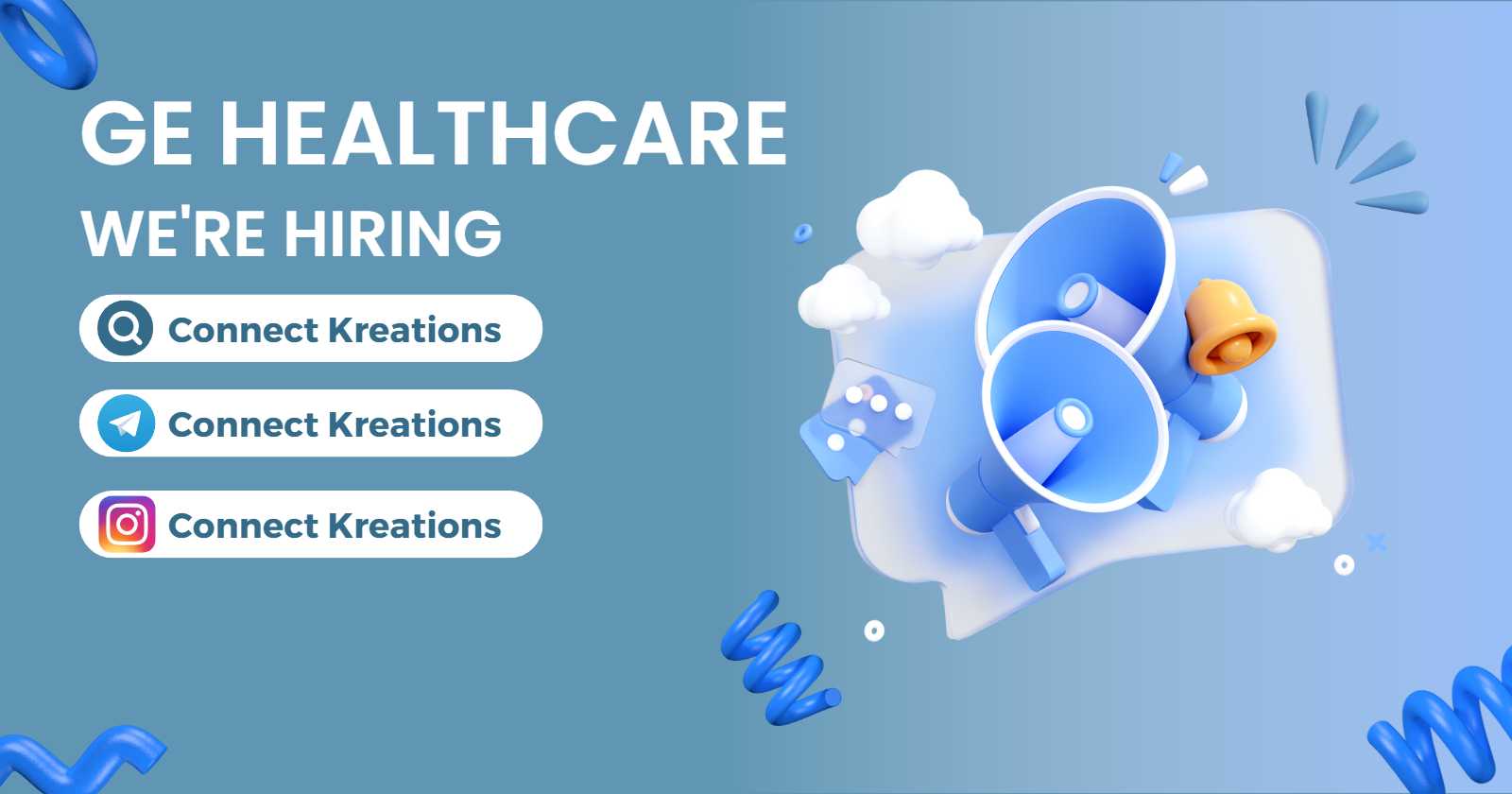 GE HEALTHCARE
WE'RE HIRING

Connect Kreations

Connect Kreations

Connect Kreations